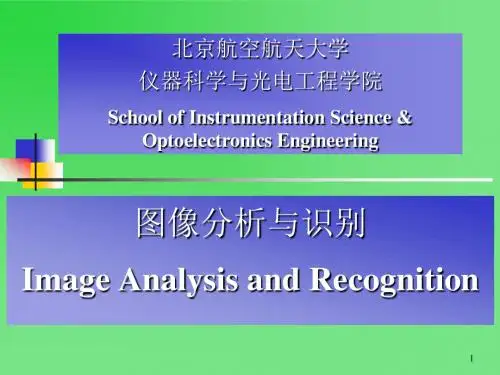 北京航空航天大学
仪器科学与光电工程学院
School of Instrumentation Science & Optoelectronics Engineering

图像分析与识别
Image Analysis and Recognition

1